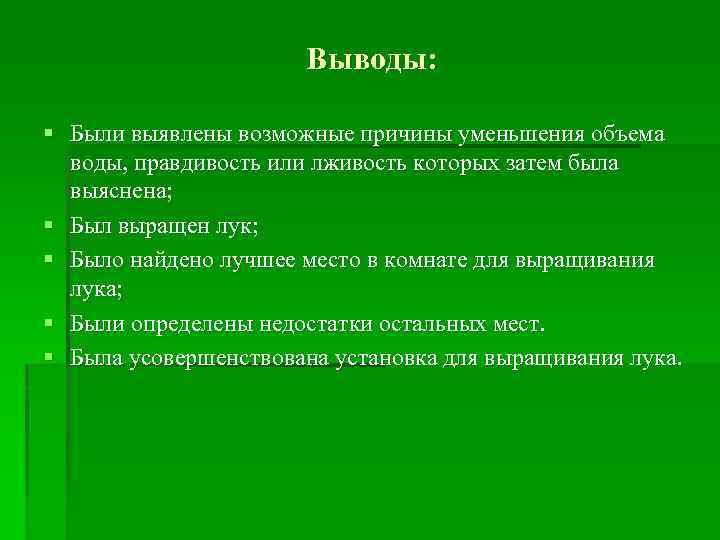 Выводы:

▪ Были выявлены возможные причины уменьшения объема воды, правдивость или лживость которых затем была выяснена;

▪ Был выращен лук;

▪ Было найдено лучшее место в комнате для выращивания лука;

▪ Были определены недостатки остальных мест.

▪ Была усовершенствована установка для выращивания лука.